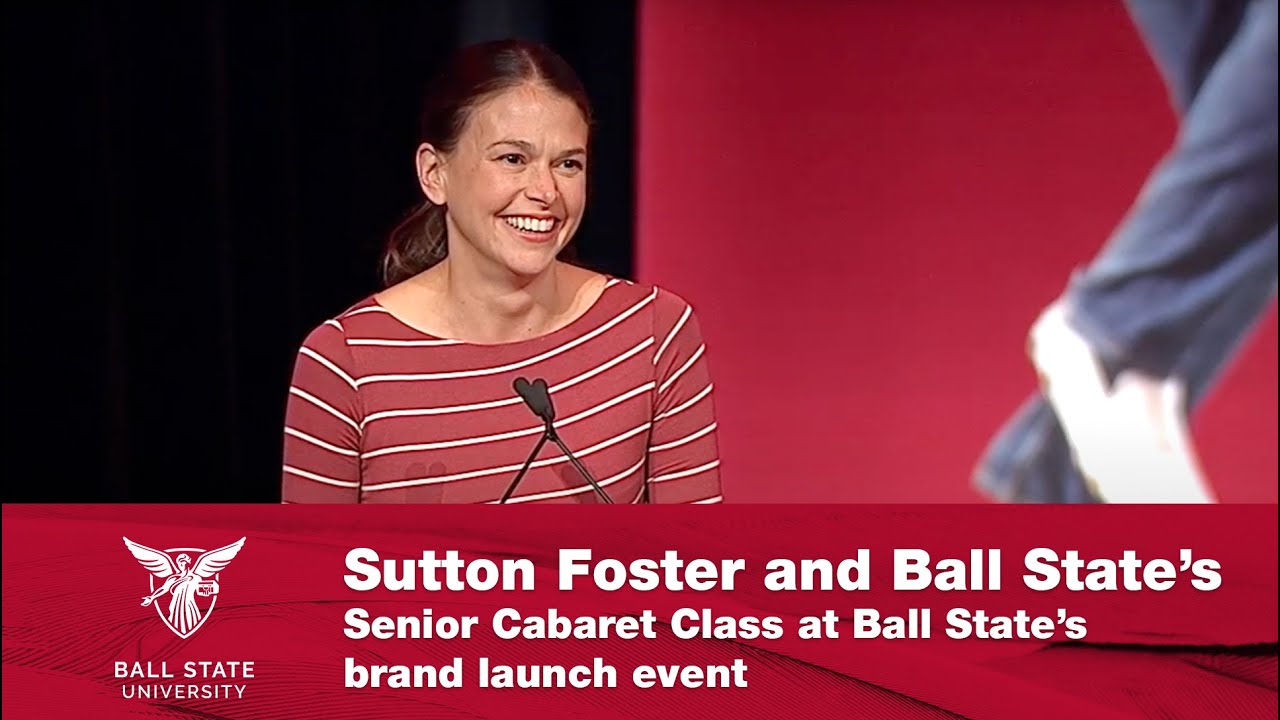 BALL STATE UNIVERSITY

Sutton Foster and Ball State's Senior Cabaret Class at Ball State's brand launch event